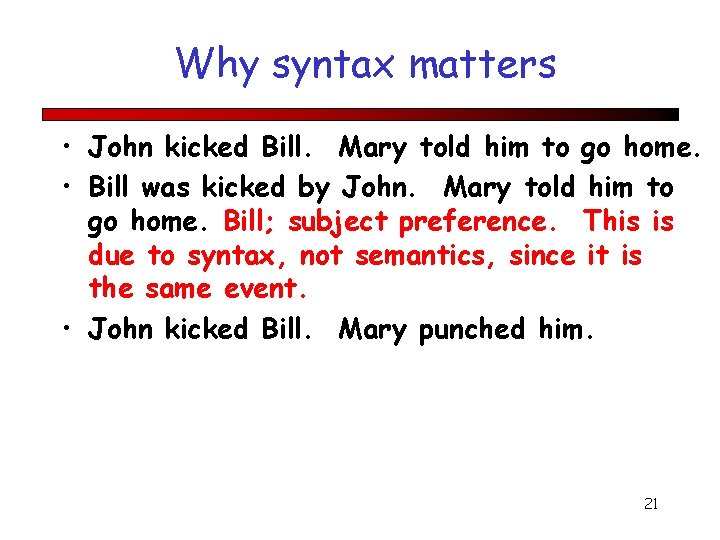 Why syntax matters

• John kicked Bill. Mary told him to go home.
• Bill was kicked by John. Mary told him to go home. Bill; subject preference. This is due to syntax, not semantics, since it is the same event.
• John kicked Bill. Mary punched him.

21